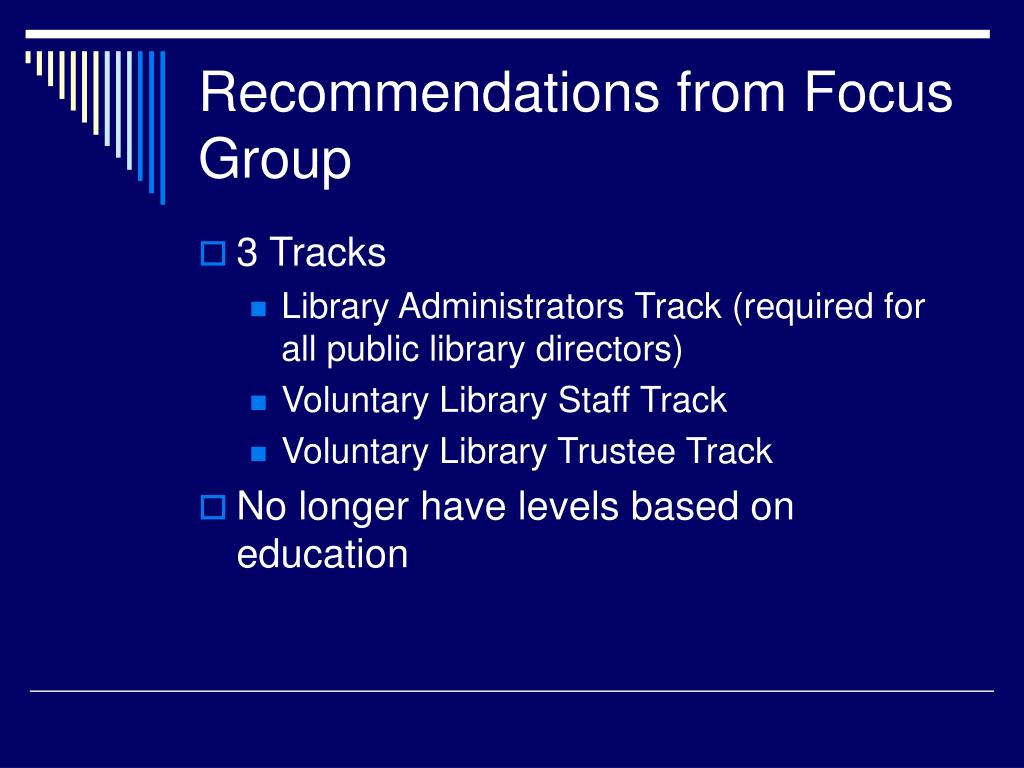 Recommendations from Focus Group

3 Tracks

Library Administrators Track (required for all public library directors)

Voluntary Library Staff Track

Voluntary Library Trustee Track

No longer have levels based on education